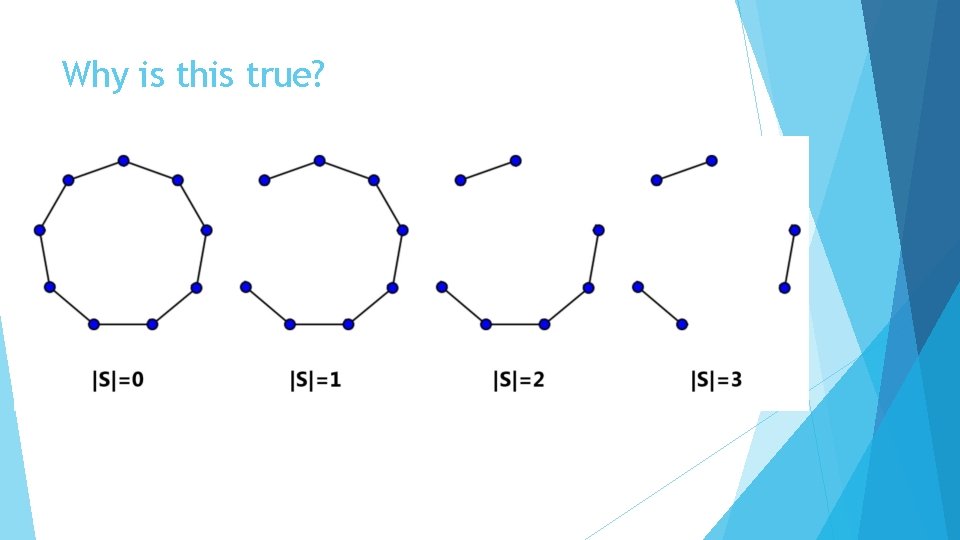 Why is this true?

$|S|=0$

$|S|=1$

$|S|=2$

$|S|=3$